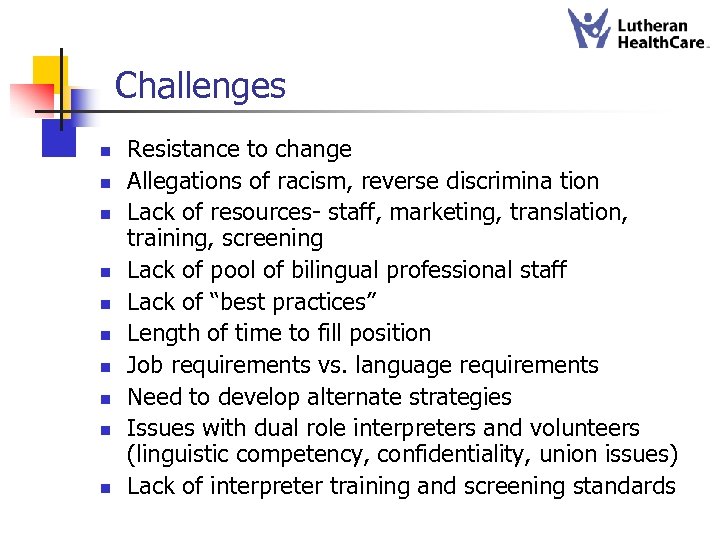 Lutheran HealthCare

Challenges

- Resistance to change
- Allegations of racism, reverse discrimina tion
- Lack of resources- staff, marketing, translation, training, screening
- Lack of pool of bilingual professional staff
- Lack of "best practices"
- Length of time to fill position
- Job requirements vs. language requirements
- Need to develop alternate strategies
- Issues with dual role interpreters and volunteers (linguistic competency, confidentiality, union issues)
- Lack of interpreter training and screening standards